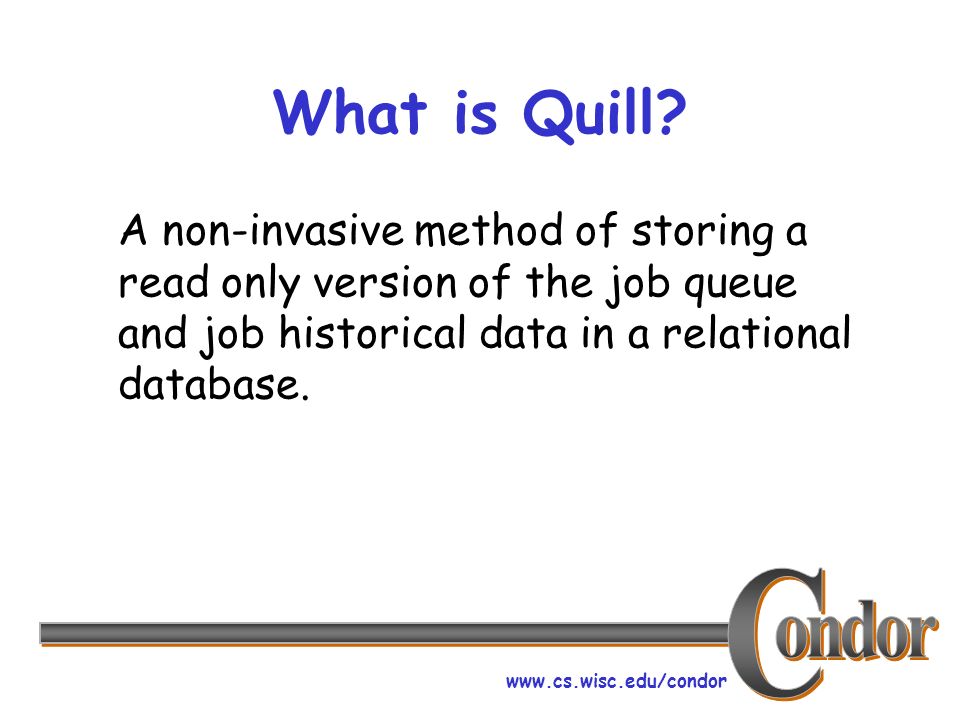 What is Quill?

A non-invasive method of storing a read only version of the job queue and job historical data in a relational database.

Condor

www.cs.wisc.edu/condor